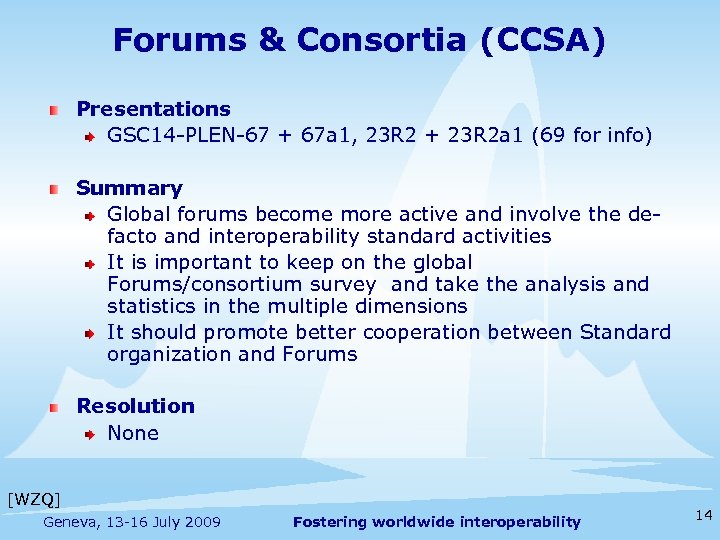 Forums & Consortia (CCSA)

Presentations

GSC14-PLEN-67 + 67a1, 23R2 + 23R2a1 (69 for info)

Summary

Global forums become more active and involve the de-facto and interoperability standard activities

It is important to keep on the global Forums/consortium survey and take the analysis and statistics in the multiple dimensions

It should promote better cooperation between Standard organization and Forums

Resolution

None

[WZQ]

Geneva, 13-16 July 2009

Fostering worldwide interoperability

14